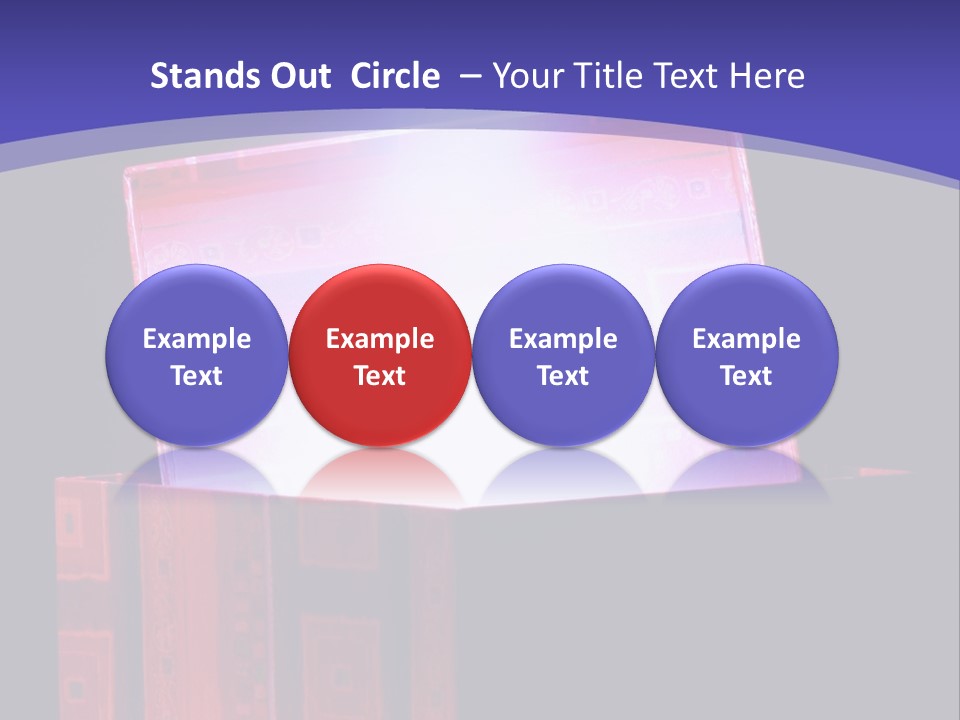 Stands Out Circle – Your Title Text Here

Example Text

Example Text

Example Text

Example Text